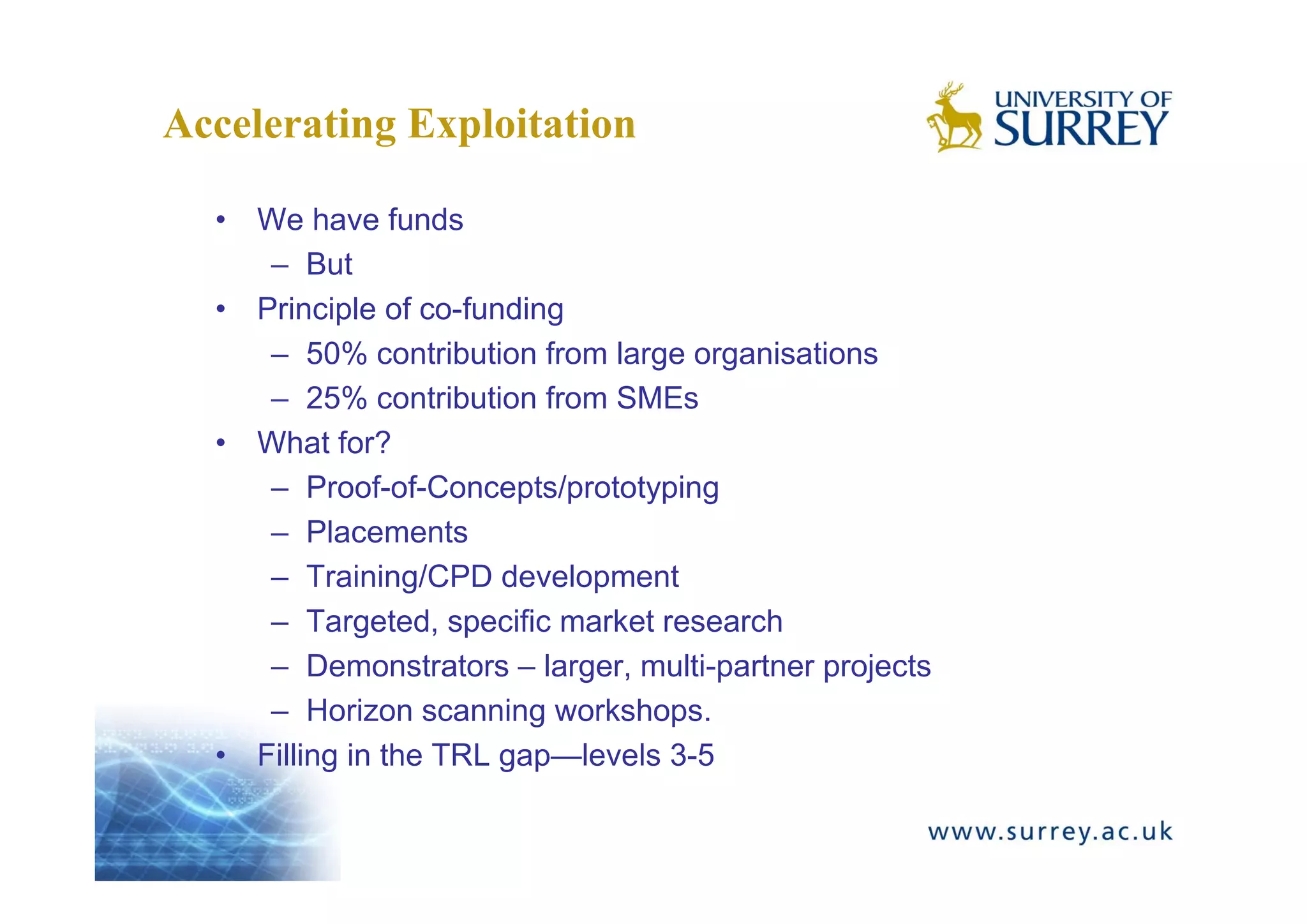 Accelerating Exploitation

UNIVERSITY OF SURREY

• We have funds
– But
• Principle of co-funding
– 50% contribution from large organisations
– 25% contribution from SMEs
• What for?
– Proof-of-Concepts/prototyping
– Placements
– Training/CPD development
– Targeted, specific market research
– Demonstrators – larger, multi-partner projects
– Horizon scanning workshops.
• Filling in the TRL gap—levels 3-5

www.surrey.ac.uk